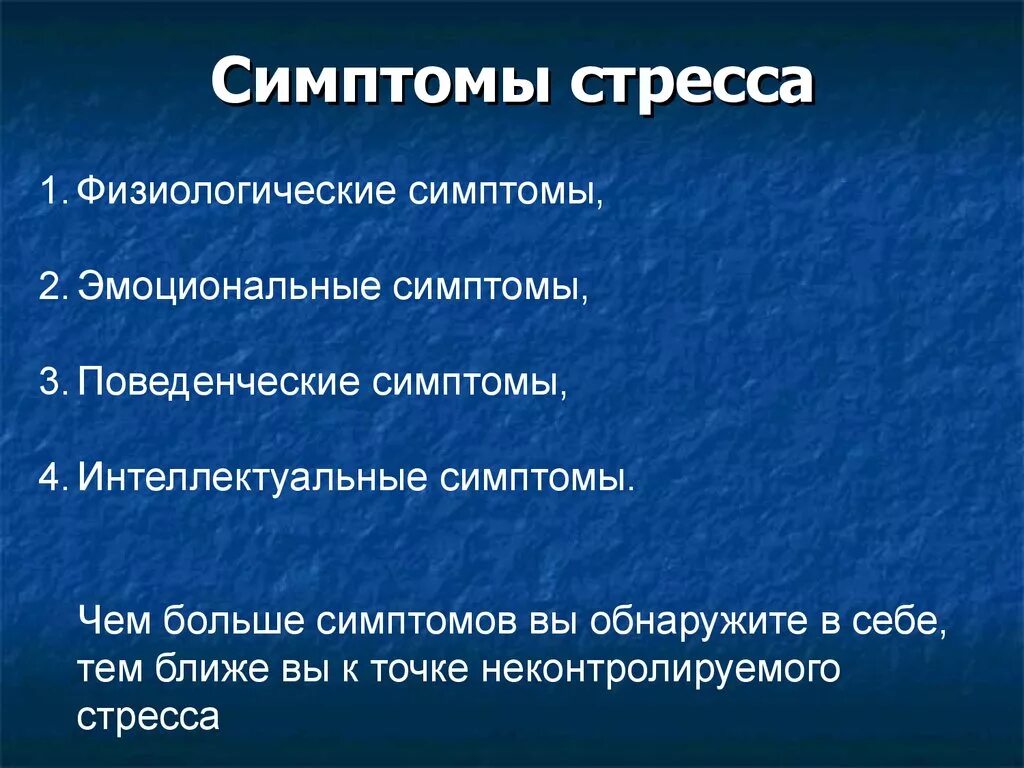 Симптомы стресса

1. Физиологические симптомы,

2. Эмоциональные симптомы,

3. Поведенческие симптомы,

4. Интеллектуальные симптомы.

Чем больше симптомов вы обнаружите в себе, тем ближе вы к точке неконтролируемого стресса